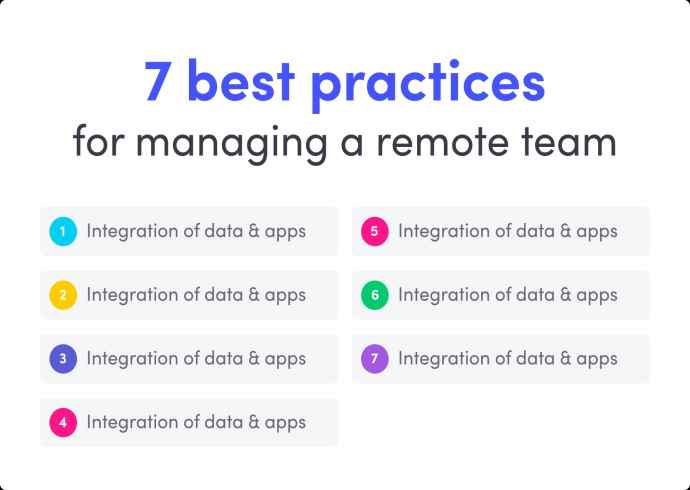 7 best practices
for managing a remote team

1 Integration of data & apps

2 Integration of data & apps

3 Integration of data & apps

4 Integration of data & apps

5 Integration of data & apps

6 Integration of data & apps

7 Integration of data & apps